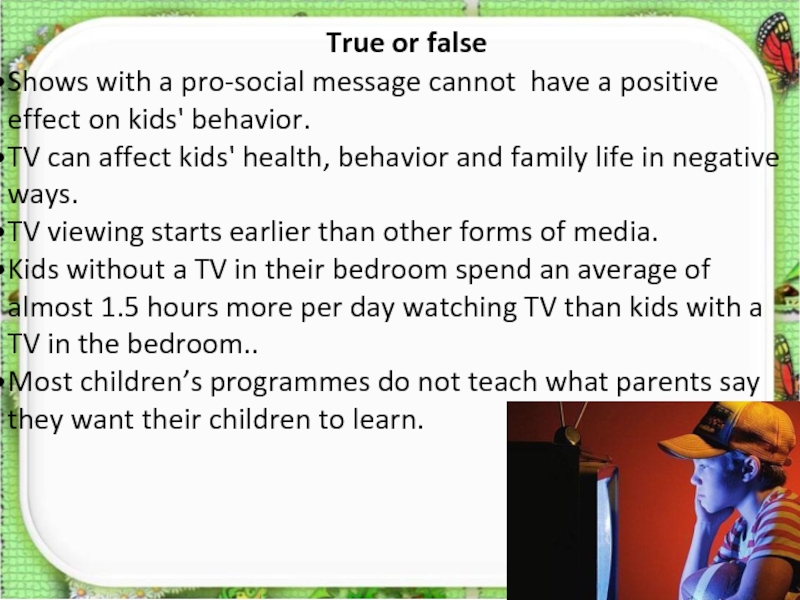 True or false

•Shows with a pro-social message cannot have a positive effect on kids' behavior.
•TV can affect kids' health, behavior and family life in negative ways.
•TV viewing starts earlier than other forms of media.
•Kids without a TV in their bedroom spend an average of almost 1.5 hours more per day watching TV than kids with a TV in the bedroom..
•Most children’s programmes do not teach what parents say they want their children to learn.